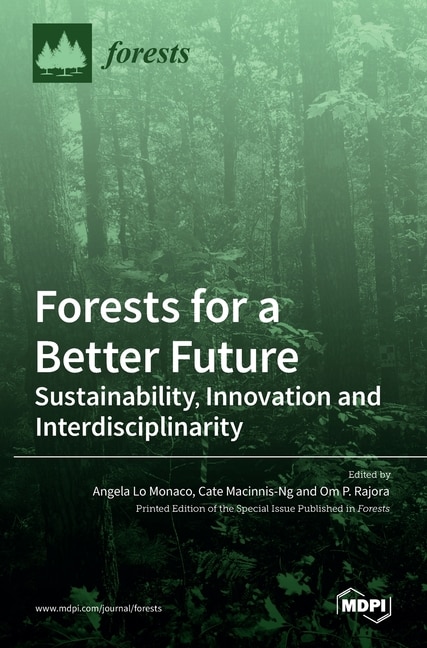 forests

Forests for a Better Future
Sustainability, Innovation and Interdisciplinarity

Edited by
Angela Lo Monaco, Cate Macinnis-Ng and Om P. Rajora
Printed Edition of the Special Issue Published in Forests

www.mdpi.com/journal/forests

MDPI